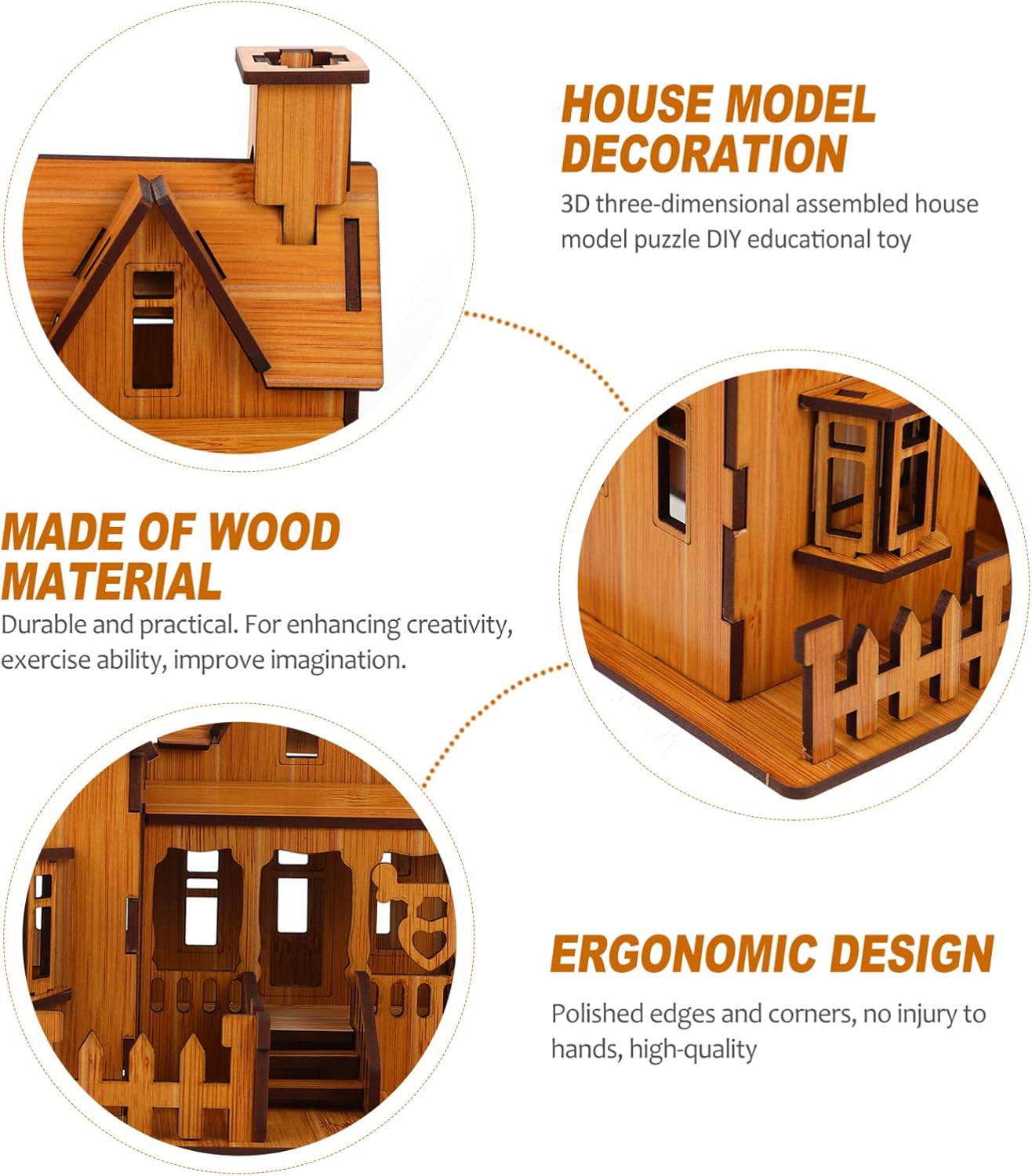 HOUSE MODEL DECORATION

3D three-dimensional assembled house model puzzle DIY educational toy

MADE OF WOOD MATERIAL

Durable and practical. For enhancing creativity, exercise ability, improve imagination.

ERGONOMIC DESIGN

Polished edges and corners, no injury to hands, high-quality